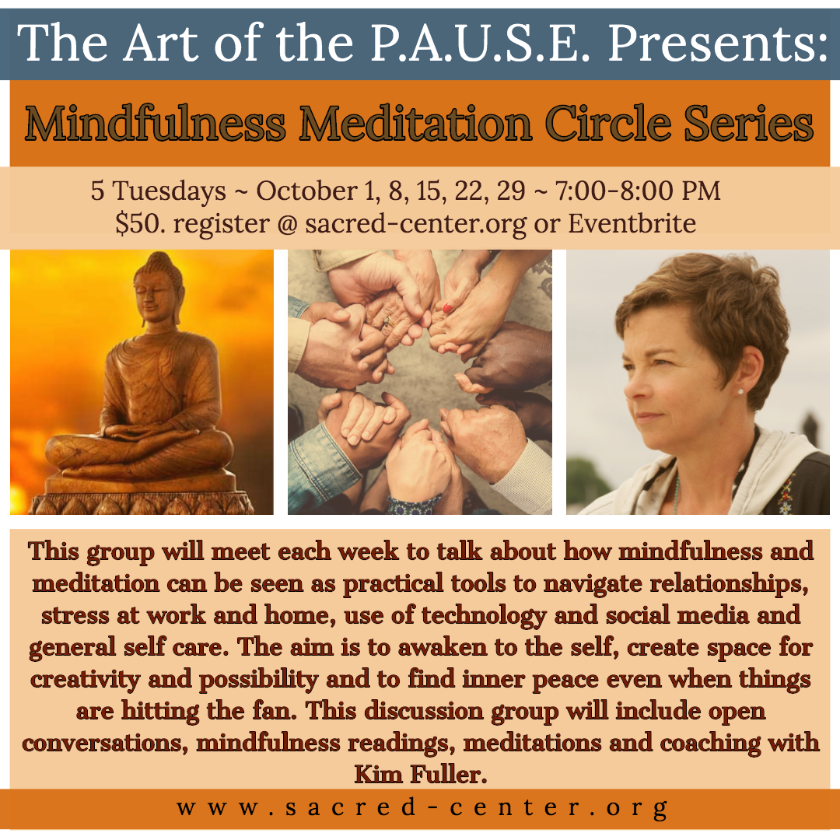 The Art of the P.A.U.S.E. Presents:

Mindfulness Meditation Circle Series

5 Tuesdays ~ October 1, 8, 15, 22, 29 ~ 7:00-8:00 PM
$50. register @ sacred-center.org or Eventbrite

This group will meet each week to talk about how mindfulness and meditation can be seen as practical tools to navigate relationships, stress at work and home, use of technology and social media and general self care. The aim is to awaken to the self, create space for creativity and possibility and to find inner peace even when things are hitting the fan. This discussion group will include open conversations, mindfulness readings, meditations and coaching with Kim Fuller.

www.sacred-center.org